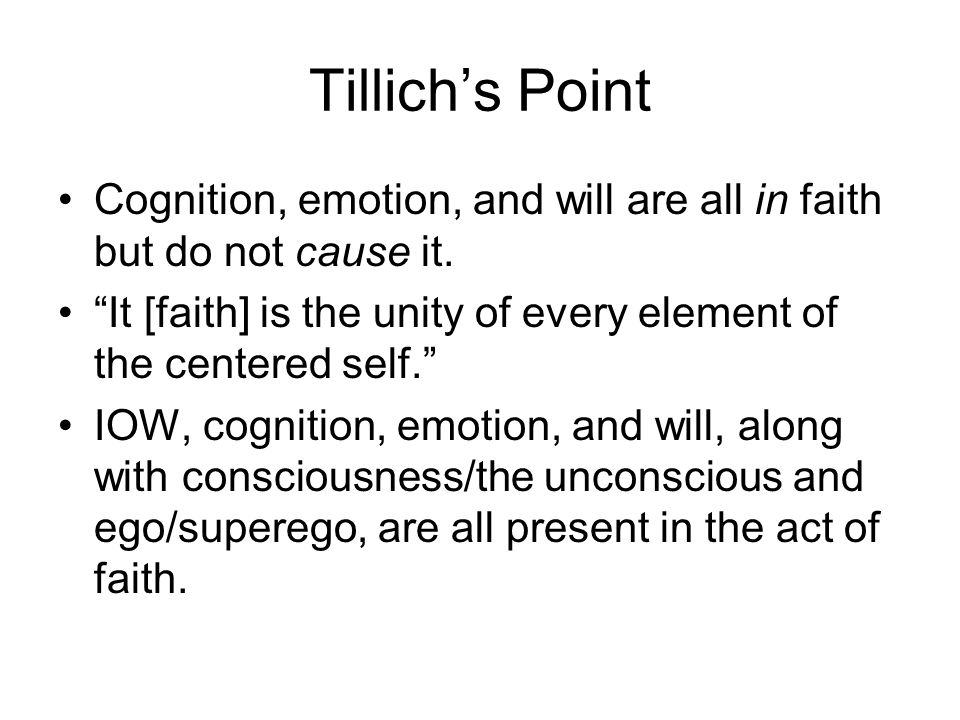 Tillich’s Point

• Cognition, emotion, and will are all in faith but do not cause it.
• “It [faith] is the unity of every element of the centered self.”
• IOW, cognition, emotion, and will, along with consciousness/the unconscious and ego/superego, are all present in the act of faith.